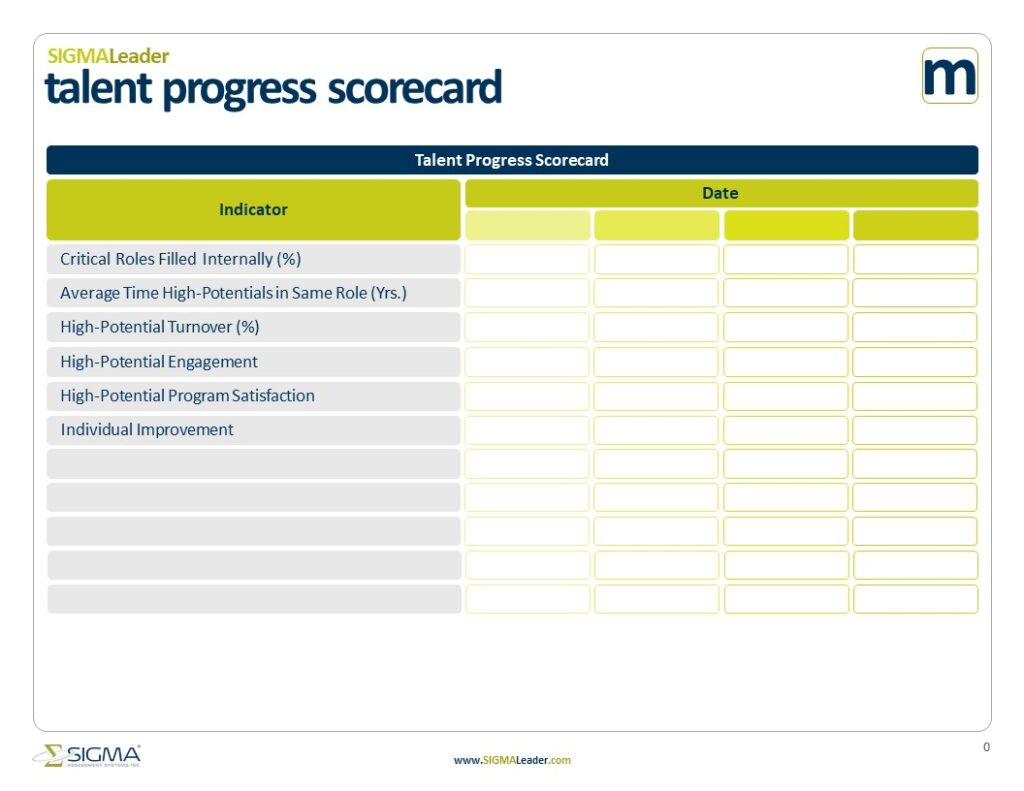 SIGMALeader
talent progress scorecard

m

Talent Progress Scorecard

| Indicator | Date | | | |
|---|---|---|---|---|
| | | | | |
| Critical Roles Filled Internally (%) | | | | |
| Average Time High-Potentials in Same Role (Yrs.) | | | | |
| High-Potential Turnover (%) | | | | |
| High-Potential Engagement | | | | |
| High-Potential Program Satisfaction | | | | |
| Individual Improvement | | | | |
| | | | | |
| | | | | |
| | | | | |
| | | | | |
| | | | | |

SIGMA ASSESSMENT SYSTEMS INC.

www.SIGMALeader.com

0